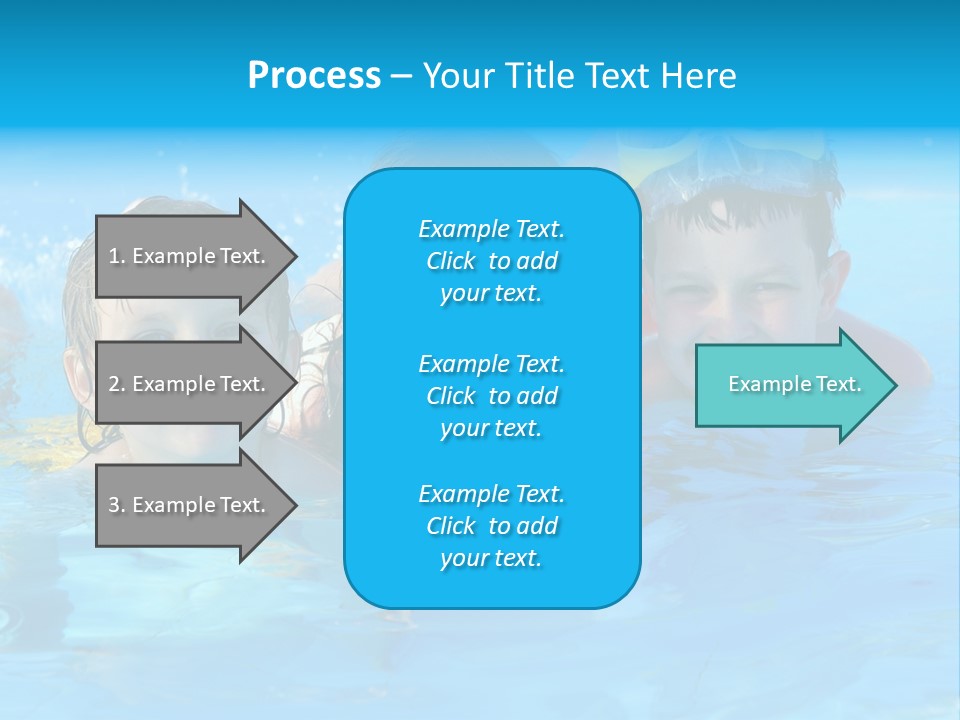 Process – Your Title Text Here

1. Example Text.

2. Example Text.

3. Example Text.

Example Text. Click to add your text.

Example Text. Click to add your text.

Example Text. Click to add your text.

Example Text.